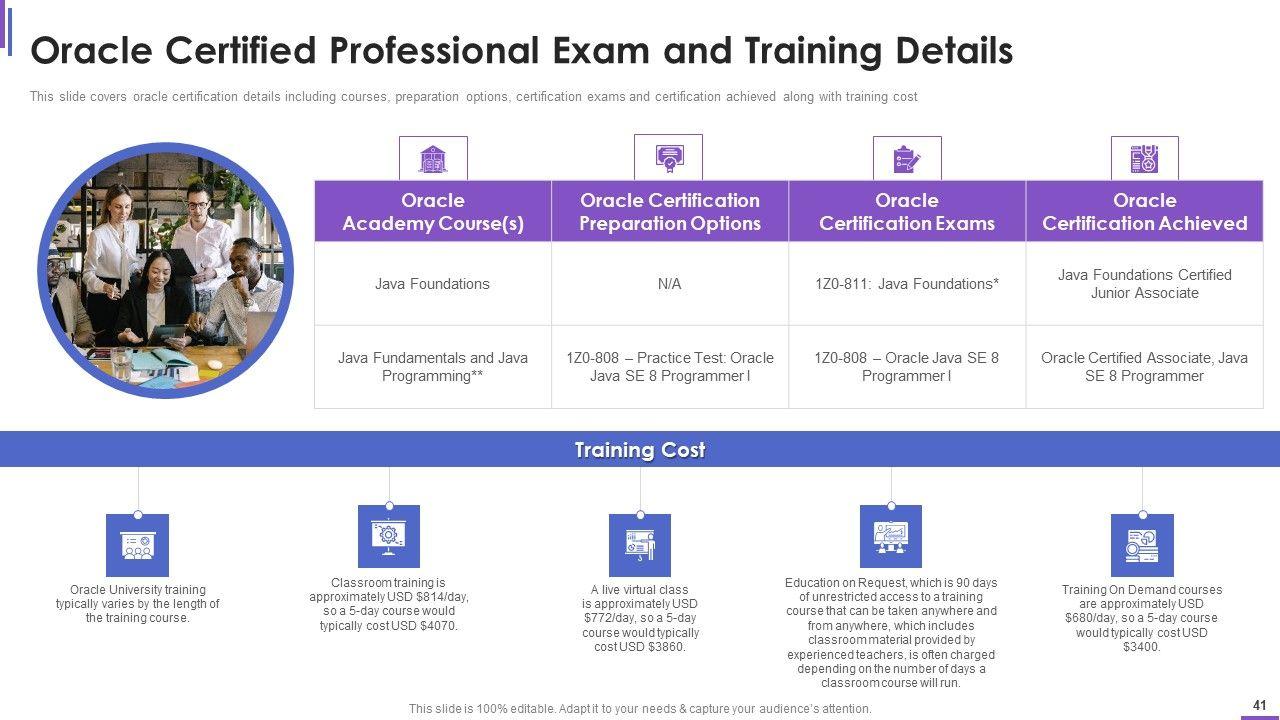 Oracle Certified Professional Exam and Training Details

This slide covers oracle certification details including courses, preparation options, certification exams and certification achieved along with training cost

| Oracle Academy Course(s) | Oracle Certification Preparation Options | Oracle Certification Exams | Oracle Certification Achieved |
|---|---|---|---|
| Java Foundations | N/A | 1Z0-811: Java Foundations* | Java Foundations Certified Junior Associate |
| Java Fundamentals and Java Programming** | 1Z0-808 – Practice Test: Oracle Java SE 8 Programmer I | 1Z0-808 – Oracle Java SE 8 Programmer I | Oracle Certified Associate, Java SE 8 Programmer |

Training Cost

Oracle University training typically varies by the length of the training course.

Classroom training is approximately USD $814/day, so a 5-day course would typically cost USD $4070.

A live virtual class is approximately USD $772/day, so a 5-day course would typically cost USD $3860.

Education on Request, which is 90 days of unrestricted access to a training course that can be taken anywhere and from anywhere, which includes classroom material provided by experienced teachers, is often charged depending on the number of days a classroom course will run.

Training On Demand courses are approximately USD $680/day, so a 5-day course would typically cost USD $3400.

This slide is 100% editable. Adapt it to your needs & capture your audience's attention.

41